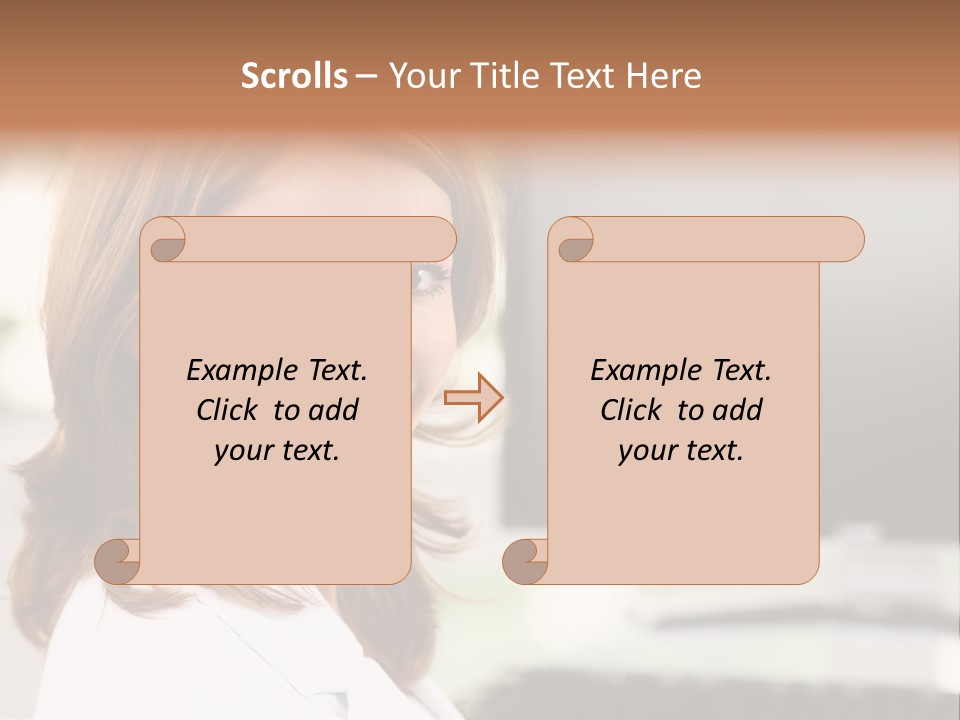 Scrolls – Your Title Text Here

Example Text. Click to add your text.

Example Text. Click to add your text.